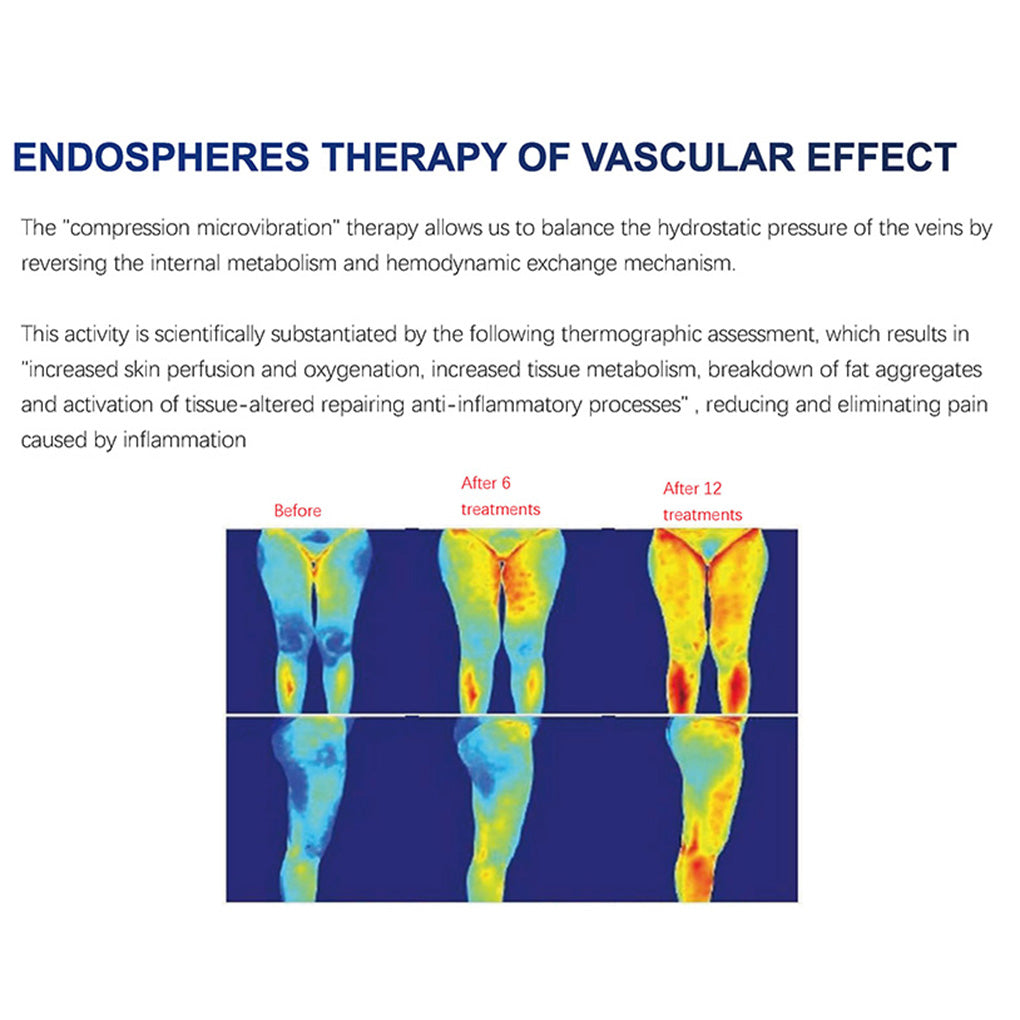 ENDOSPHERES THERAPY OF VASCULAR EFFECT

The "compression microvibration" therapy allows us to balance the hydrostatic pressure of the veins by reversing the internal metabolism and hemodynamic exchange mechanism.

This activity is scientifically substantiated by the following thermographic assessment, which results in "increased skin perfusion and oxygenation, increased tissue metabolism, breakdown of fat aggregates and activation of tissue-altered repairing anti-inflammatory processes" , reducing and eliminating pain caused by inflammation

Before

After 6 treatments

After 12 treatments